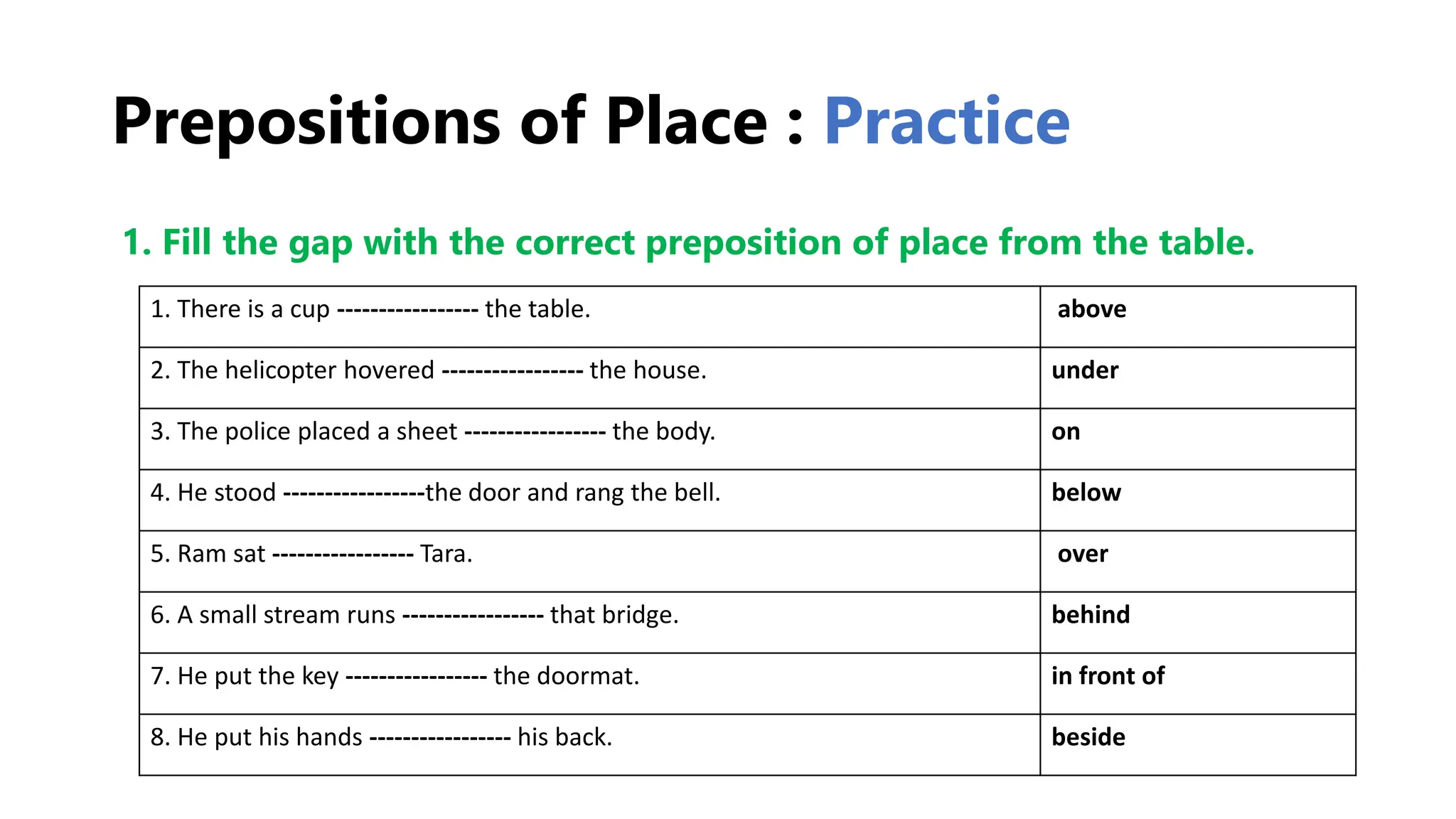 Prepositions of Place : Practice

1. Fill the gap with the correct preposition of place from the table.

| | |
|---|---|
| 1. There is a cup ----------------- the table. | above |
| 2. The helicopter hovered ----------------- the house. | under |
| 3. The police placed a sheet ----------------- the body. | on |
| 4. He stood -----------------the door and rang the bell. | below |
| 5. Ram sat ----------------- Tara. | over |
| 6. A small stream runs ----------------- that bridge. | behind |
| 7. He put the key ----------------- the doormat. | in front of |
| 8. He put his hands ----------------- his back. | beside |